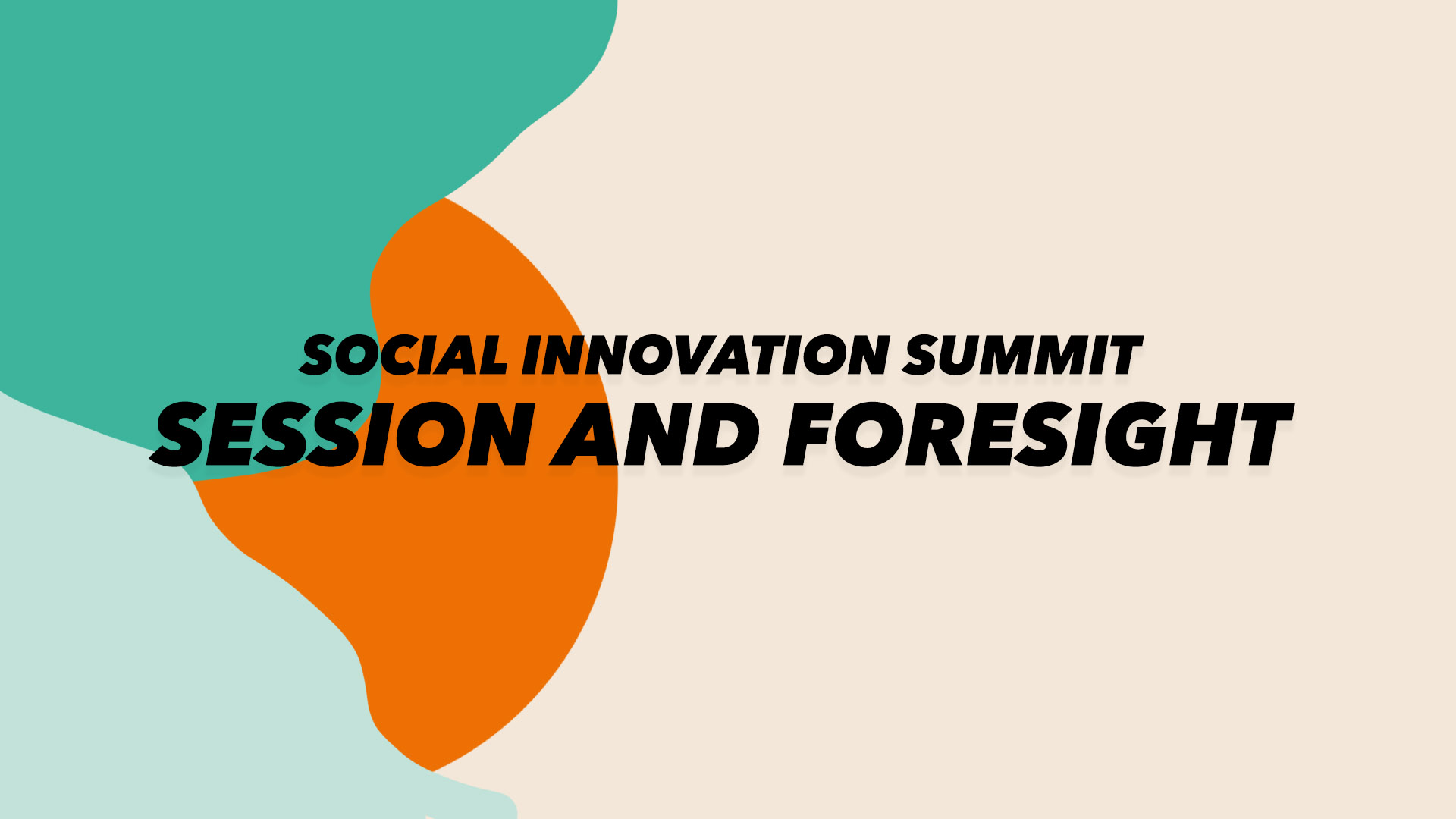 SOCIAL INNOVATION SUMMIT
SESSION AND FORESIGHT